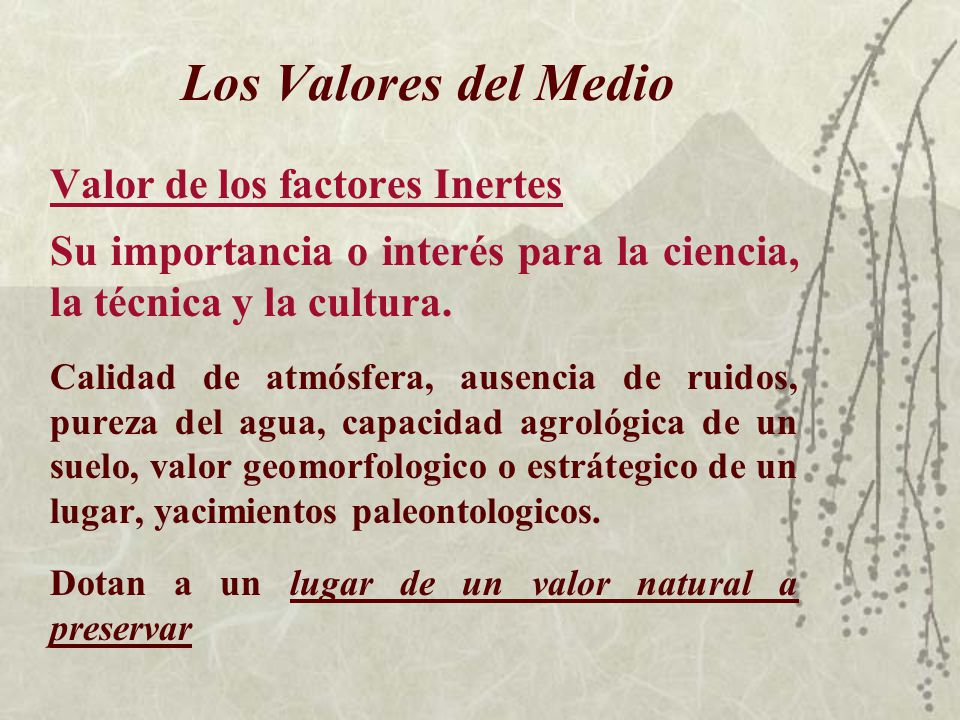 Los Valores del Medio

Valor de los factores Inertes

Su importancia o interés para la ciencia, la técnica y la cultura.

Calidad de atmósfera, ausencia de ruidos, pureza del agua, capacidad agrológica de un suelo, valor geomorfologico o estrátegico de un lugar, yacimientos paleontologicos.

Dotan a un lugar de un valor natural a preservar